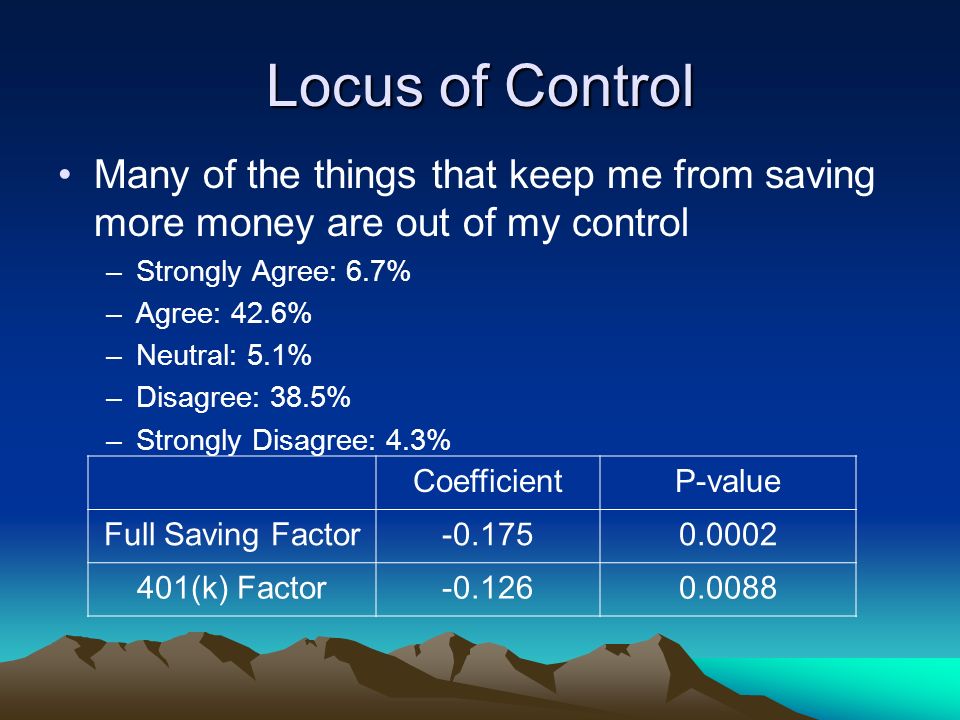 Locus of Control

• Many of the things that keep me from saving more money are out of my control

– Strongly Agree: 6.7%
– Agree: 42.6%
– Neutral: 5.1%
– Disagree: 38.5%
– Strongly Disagree: 4.3%

| | Coefficient | P-value |
|---|---|---|
| Full Saving Factor | -0.175 | 0.0002 |
| 401(k) Factor | -0.126 | 0.0088 |